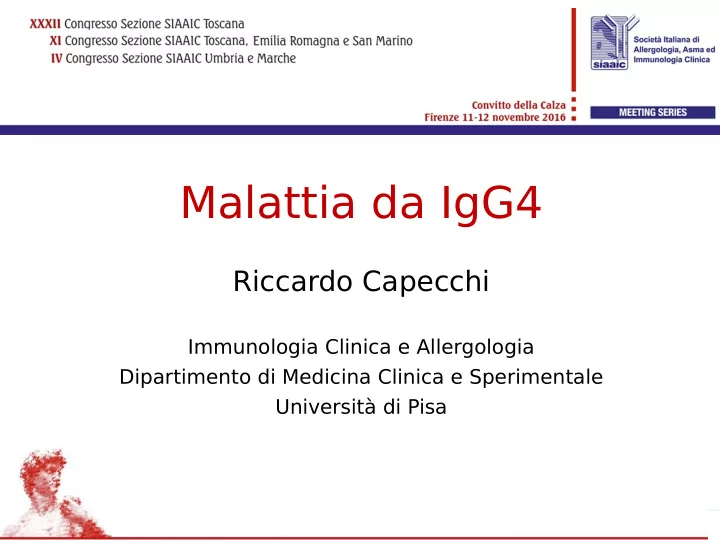 XXXII Congresso Sezione SIAAIC Toscana
XI Congresso Sezione SIAAIC Toscana, Emilia Romagna e San Marino
IV Congresso Sezione SIAAIC Umbria e Marche

siaaic
Società Italiana di Allergologia, Asma ed Immunologia Clinica

Convitto della Calza
Firenze 11-12 novembre 2016

MEETING SERIES

Malattia da IgG4

Riccardo Capecchi

Immunologia Clinica e Allergologia
Dipartimento di Medicina Clinica e Sperimentale
Università di Pisa